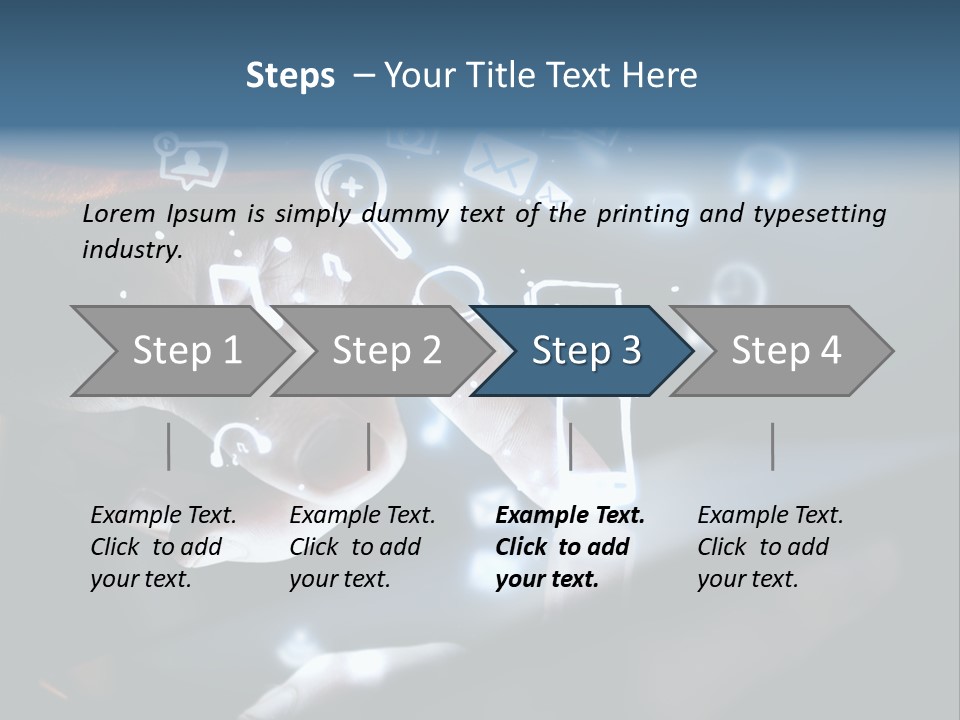 Steps – Your Title Text Here

Lorem Ipsum is simply dummy text of the printing and typesetting industry.

Step 1

Step 2

Step 3

Step 4

Example Text. Click to add your text.

Example Text. Click to add your text.

Example Text. Click to add your text.

Example Text. Click to add your text.